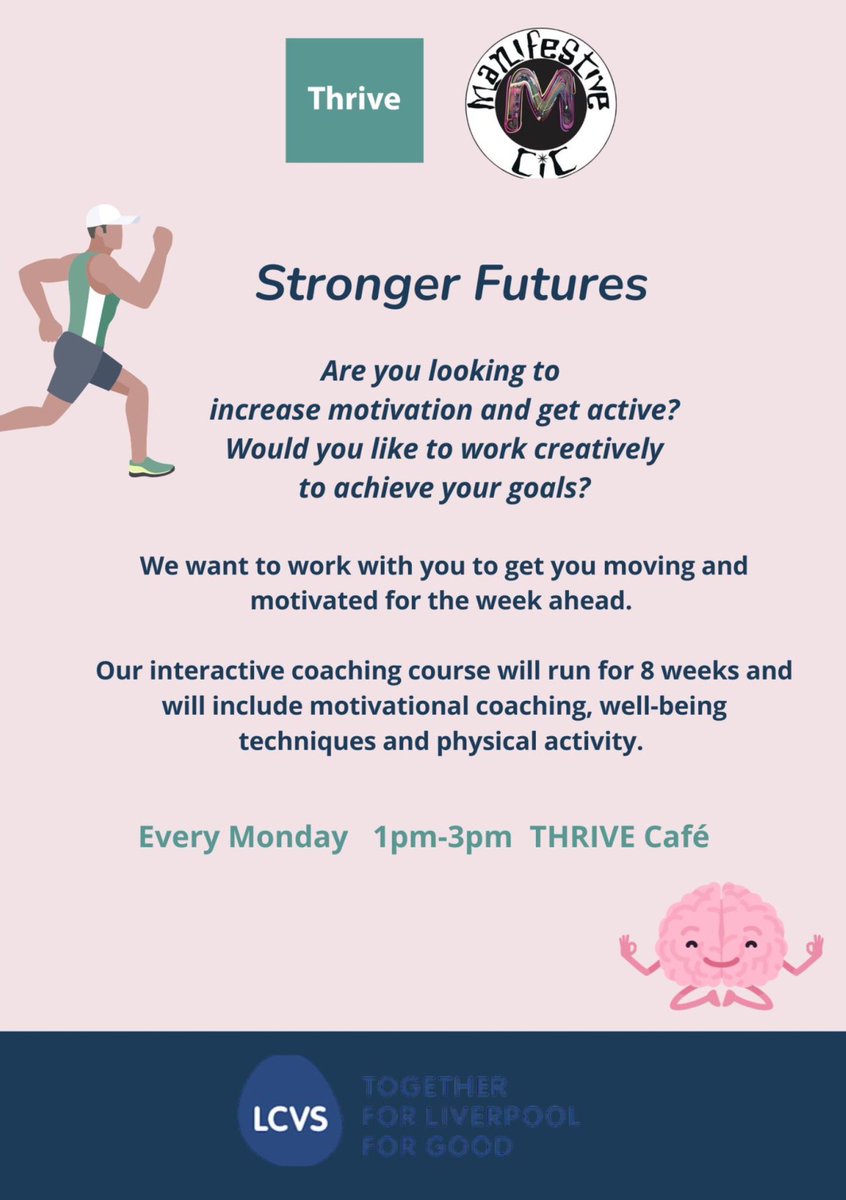 Thrive

Manifestive
M
CIC

Stronger Futures

Are you looking to increase motivation and get active? Would you like to work creatively to achieve your goals?

We want to work with you to get you moving and motivated for the week ahead.

Our interactive coaching course will run for 8 weeks and will include motivational coaching, well-being techniques and physical activity.

Every Monday 1pm-3pm THRIVE Café

LCVS
TOGETHER
FOR LIVERPOOL
FOR GOOD